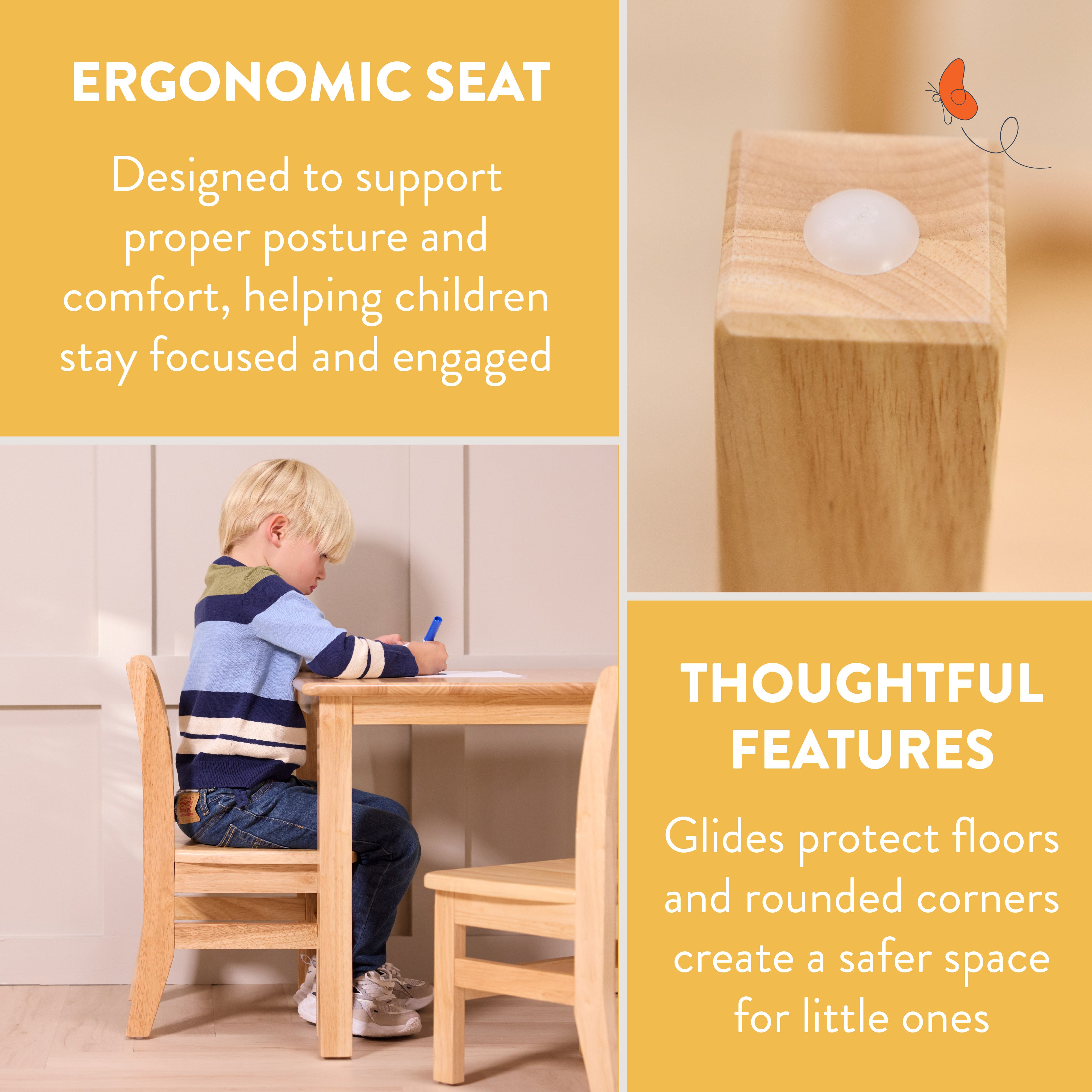 ERGONOMIC SEAT

Designed to support proper posture and comfort, helping children stay focused and engaged

THOUGHTFUL FEATURES

Glides protect floors and rounded corners create a safer space for little ones